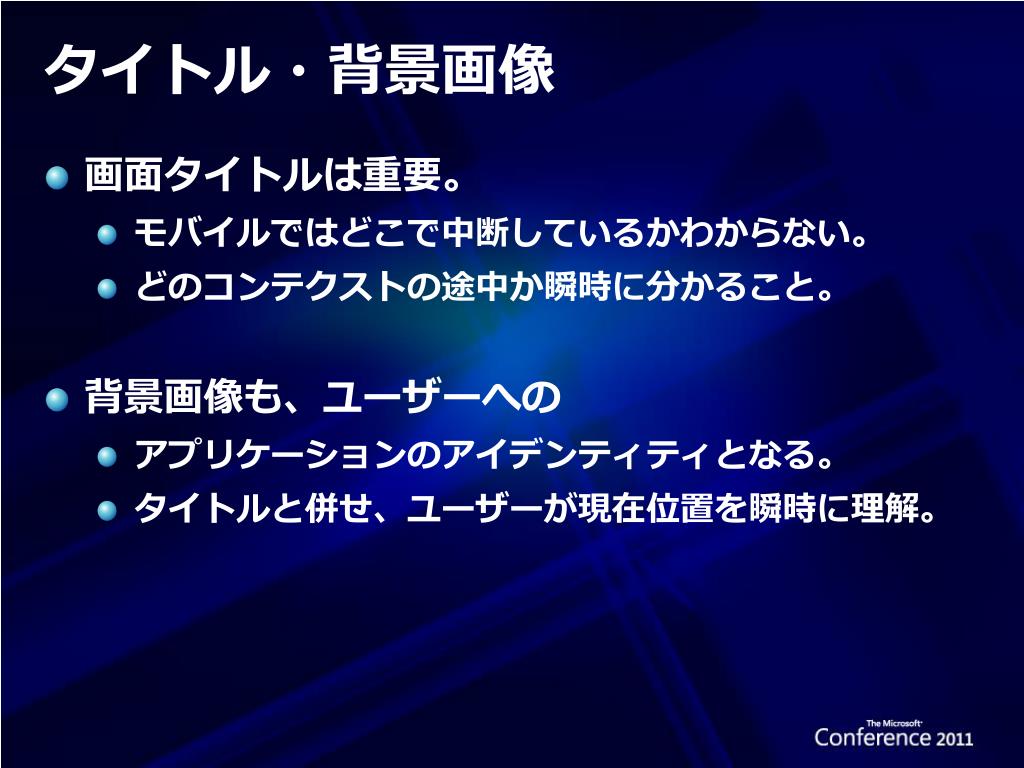 タイトル・背景画像

画面タイトルは重要。

モバイルではどこで中断しているかわからない。

どのコンテクストの途中か瞬時に分かること。

背景画像も、ユーザーへの

アプリケーションのアイデンティティとなる。

タイトルと併せ、ユーザーが現在位置を瞬時に理解。

The Microsoft Conference 2011